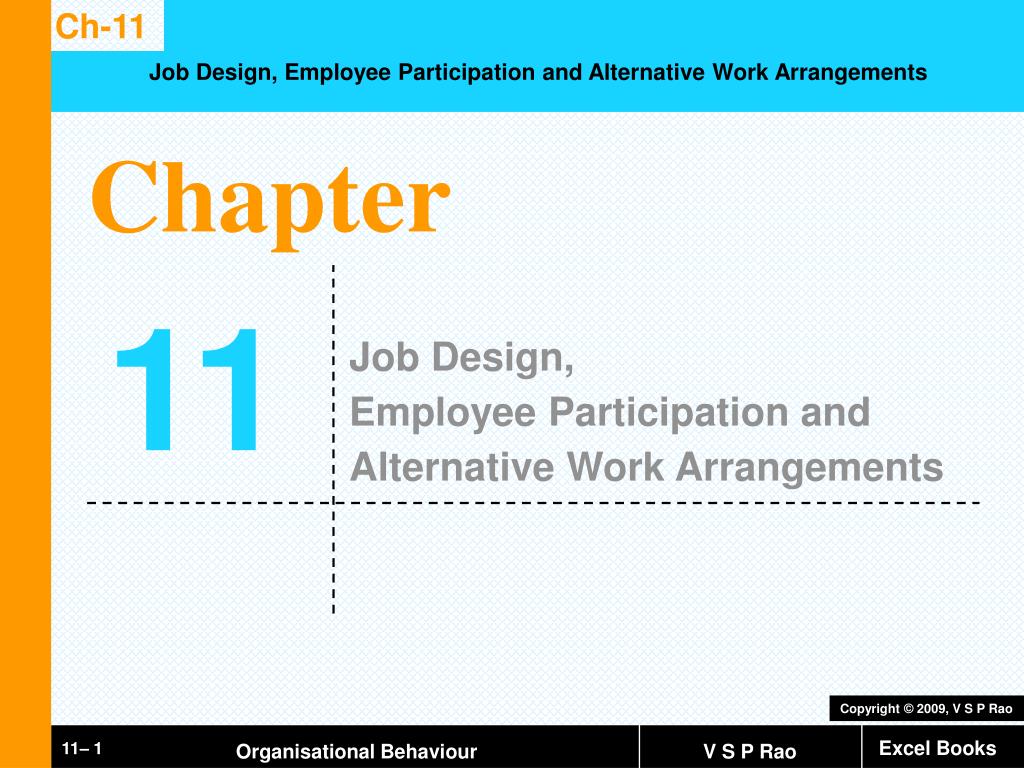 Ch-11

Job Design, Employee Participation and Alternative Work Arrangements

Chapter

11

Job Design,
Employee Participation and
Alternative Work Arrangements

Copyright © 2009, V S P Rao

11– 1

Organisational Behaviour

V S P Rao

Excel Books